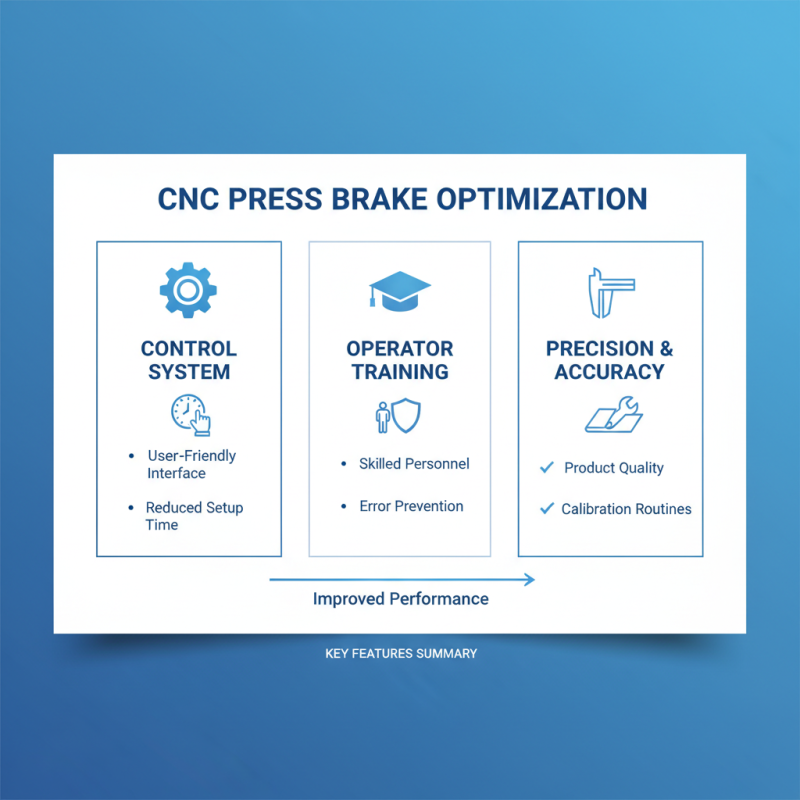 CNC PRESS BRAKE OPTIMIZATION

CONTROL SYSTEM

• User-Friendly Interface

• Reduced Setup Time

OPERATOR TRAINING

• Skilled Personnel

• Error Prevention

PRECISION & ACCURACY

✓ Product Quality

✓ Calibration Routines

Improved Performance

KEY FEATURES SUMMARY